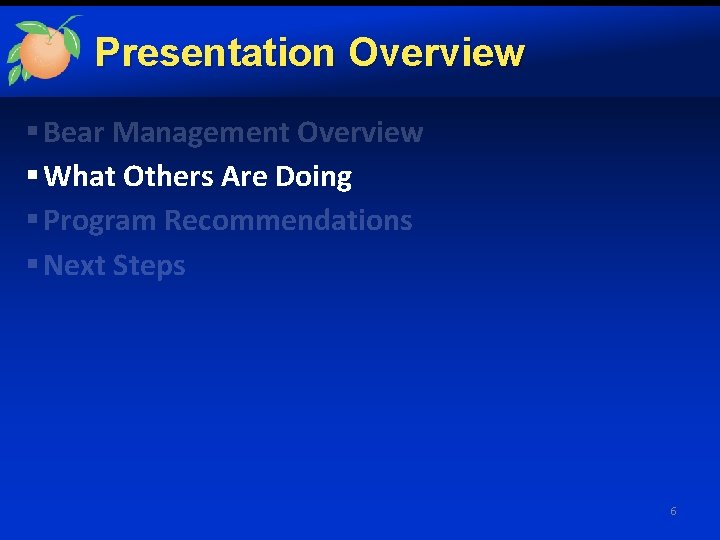 Presentation Overview

▪ Bear Management Overview
▪ What Others Are Doing
▪ Program Recommendations
▪ Next Steps

6